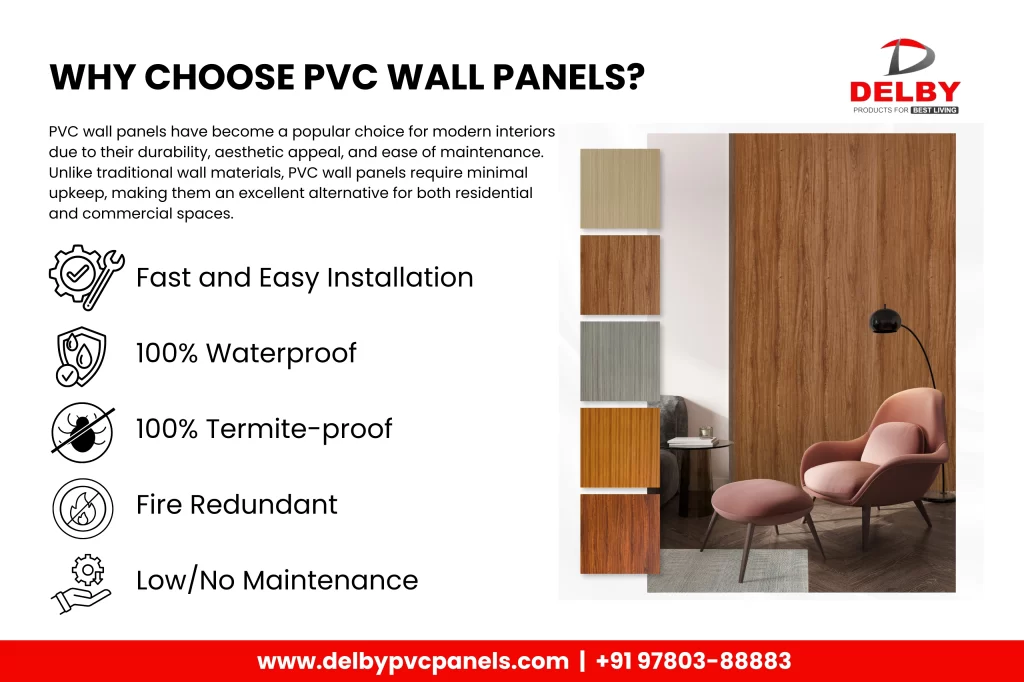 WHY CHOOSE PVC WALL PANELS?

DELBY
PRODUCTS FOR BEST LIVING

PVC wall panels have become a popular choice for modern interiors due to their durability, aesthetic appeal, and ease of maintenance. Unlike traditional wall materials, PVC wall panels require minimal upkeep, making them an excellent alternative for both residential and commercial spaces.

Fast and Easy Installation

100% Waterproof

100% Termite-proof

Fire Redundant

Low/No Maintenance

www.delbypvcpanels.com | +91 97803-88883